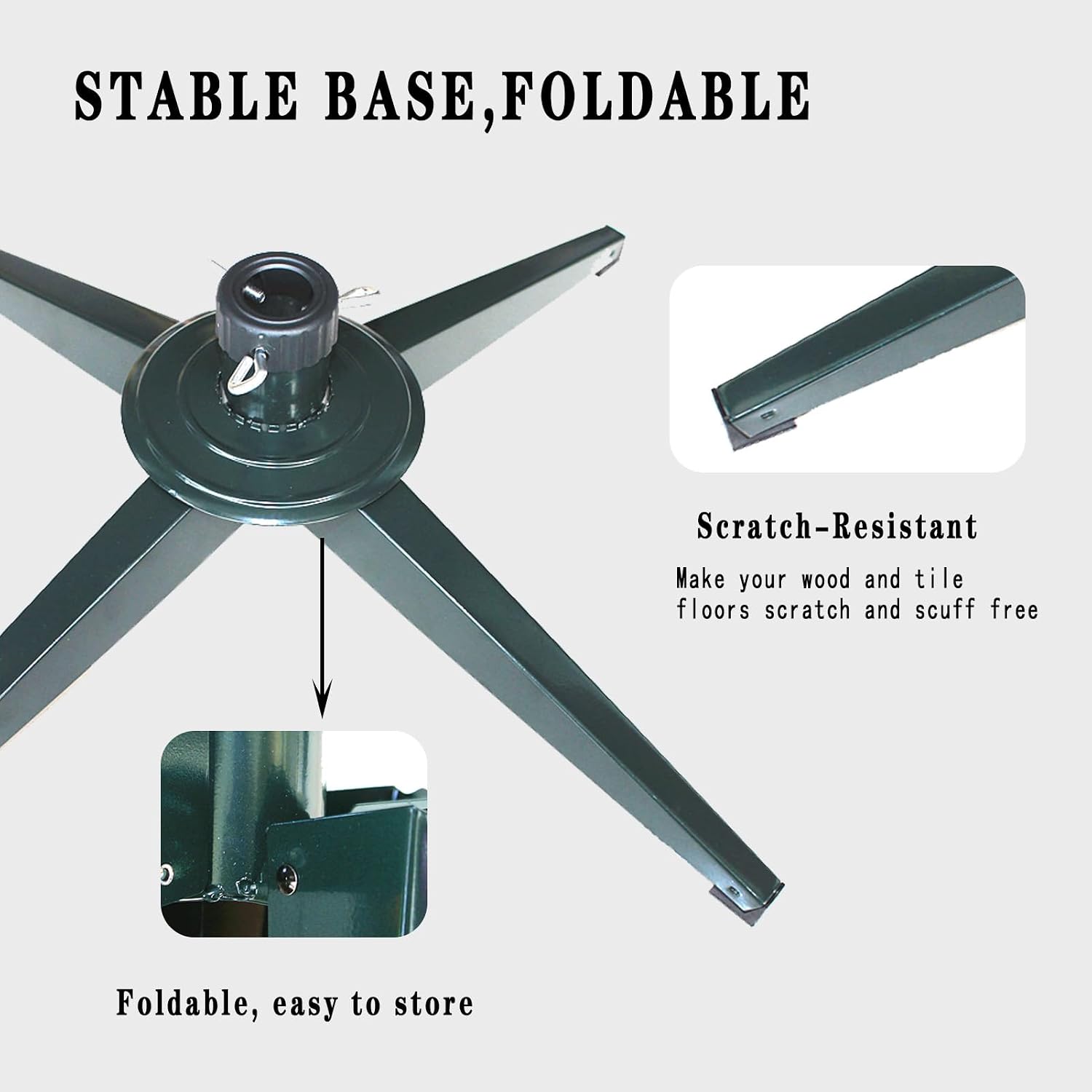 STABLE BASE,FOLDABLE

Scratch-Resistant

Make your wood and tile floors scratch and scuff free

Foldable, easy to store